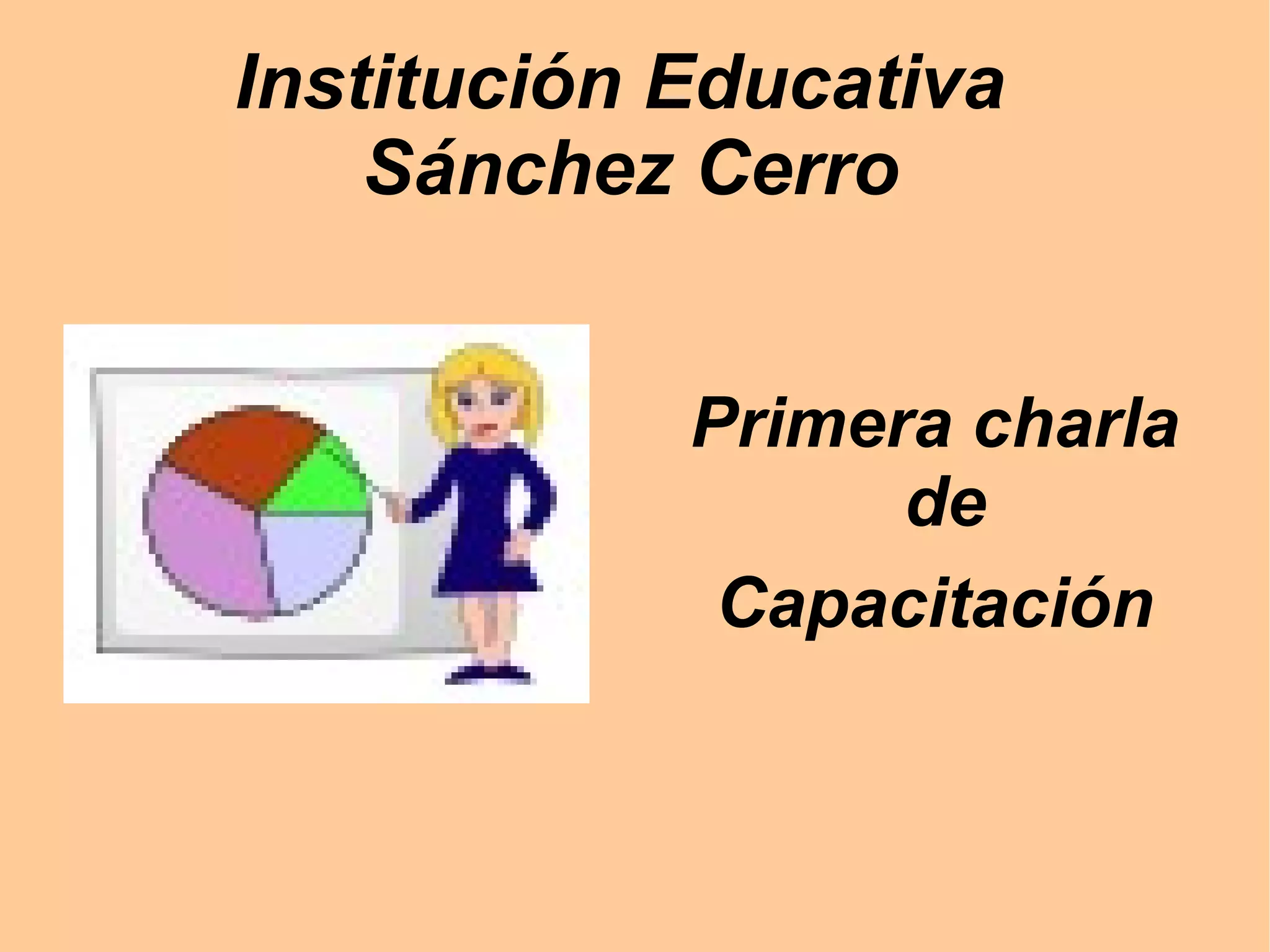 Institución Educativa Sánchez Cerro

Primera charla de Capacitación